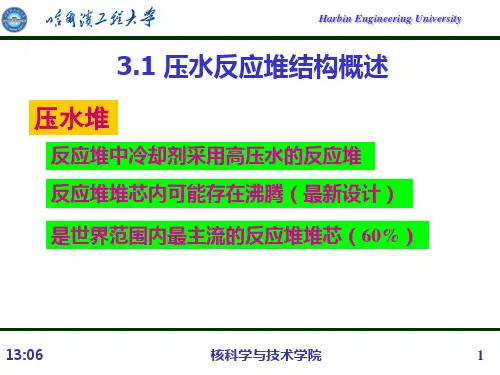 哈尔滨工程大学

Harbin Engineering University

3.1 压水反应堆结构概述

压水堆

反应堆中冷却剂采用高压水的反应堆

反应堆堆芯内可能存在沸腾（最新设计）

是世界范围内最主流的反应堆堆芯（60%）

13:06

核科学与技术学院

1